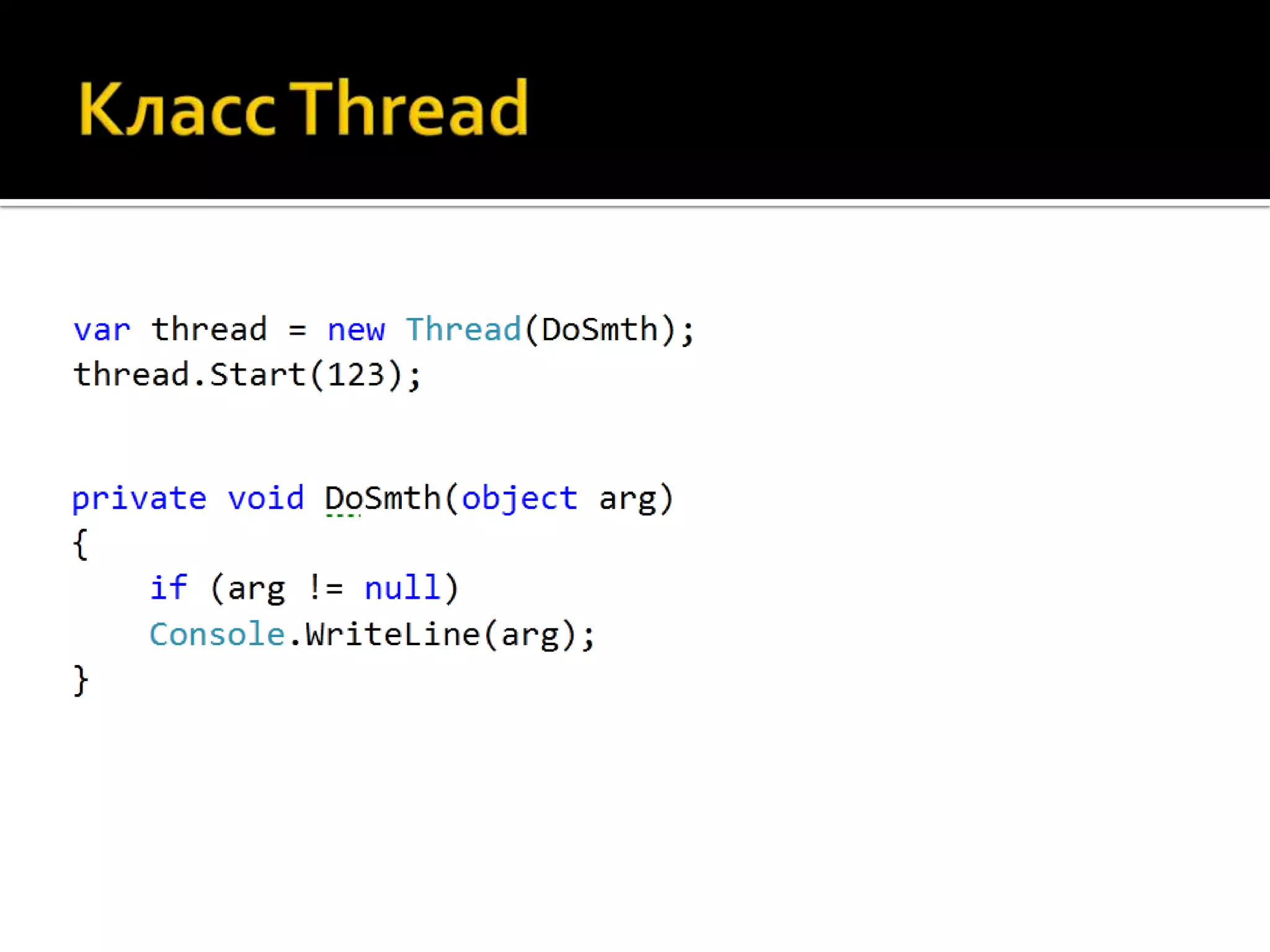 Класс Thread

var thread = new Thread(DoSmth);
thread.Start(123);

private void DoSmth(object arg)
{
    if (arg != null)
    Console.WriteLine(arg);
}